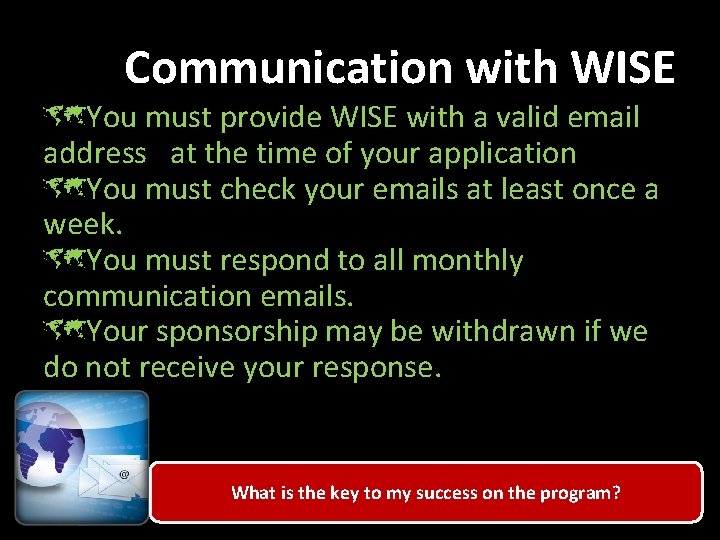 Communication with WISE

You must provide WISE with a valid email address at the time of your application

You must check your emails at least once a week.

You must respond to all monthly communication emails.

Your sponsorship may be withdrawn if we do not receive your response.

@

What is the key to my success on the program?